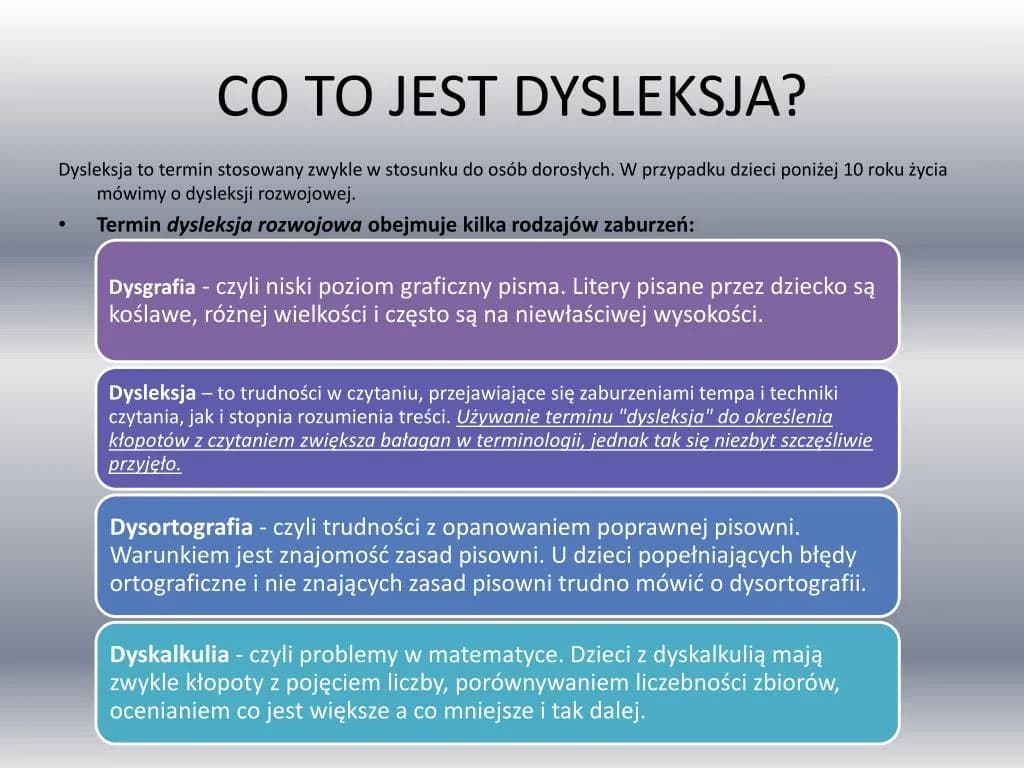 CO TO JEST DYSLEKSJA?

Dysleksja to termin stosowany zwykle w stosunku do osób dorosłych. W przypadku dzieci poniżej 10 roku życia mówimy o dysleksji rozwojowej.

• Termin dysleksja rozwojowa obejmuje kilka rodzajów zaburzeń:

Dysgrafia - czyli niski poziom graficzny pisma. Litery pisane przez dziecko są koślawe, różnej wielkości i często są na niewłaściwej wysokości.

Dysleksja – to trudności w czytaniu, przejawiające się zaburzeniami tempa i techniki czytania, jak i stopnia rozumienia treści. Używanie terminu "dysleksja" do określenia kłopotów z czytaniem zwiększa bałagan w terminologii, jednak tak się niezbyt szczęśliwie przyjęło.

Dysortografia - czyli trudności z opanowaniem poprawnej pisowni. Warunkiem jest znajomość zasad pisowni. U dzieci popełniających błędy ortograficzne i nie znających zasad pisowni trudno mówić o dysortografii.

Dyskalkulia - czyli problemy w matematyce. Dzieci z dyskalkulią mają zwykle kłopoty z pojęciem liczby, porównywaniem liczebności zbiorów, ocenianiem co jest większe a co mniejsze i tak dalej.